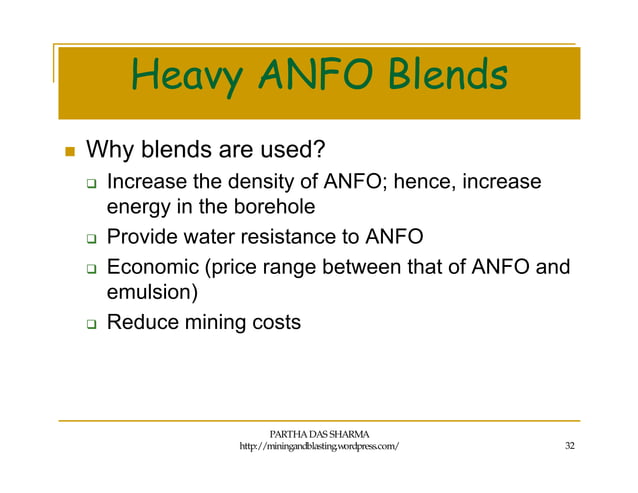 Heavy ANFO Blends

Why blends are used?

Increase the density of ANFO; hence, increase energy in the borehole

Provide water resistance to ANFO

Economic (price range between that of ANFO and emulsion)

Reduce mining costs

PARTHA DAS SHARMA
http://miningandblasting.wordpress.com/

32